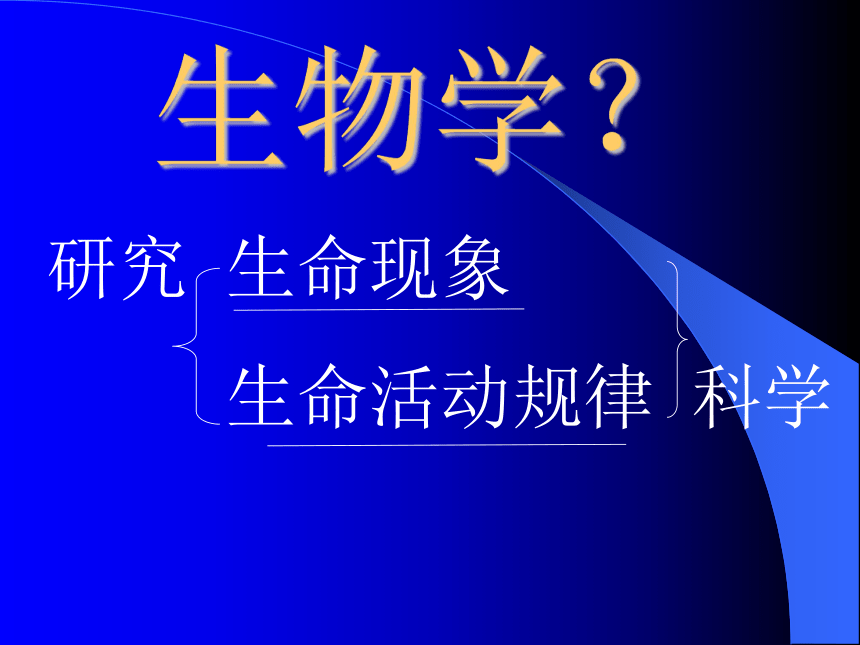 生物学？

研究 生命现象
生命活动规律 科学